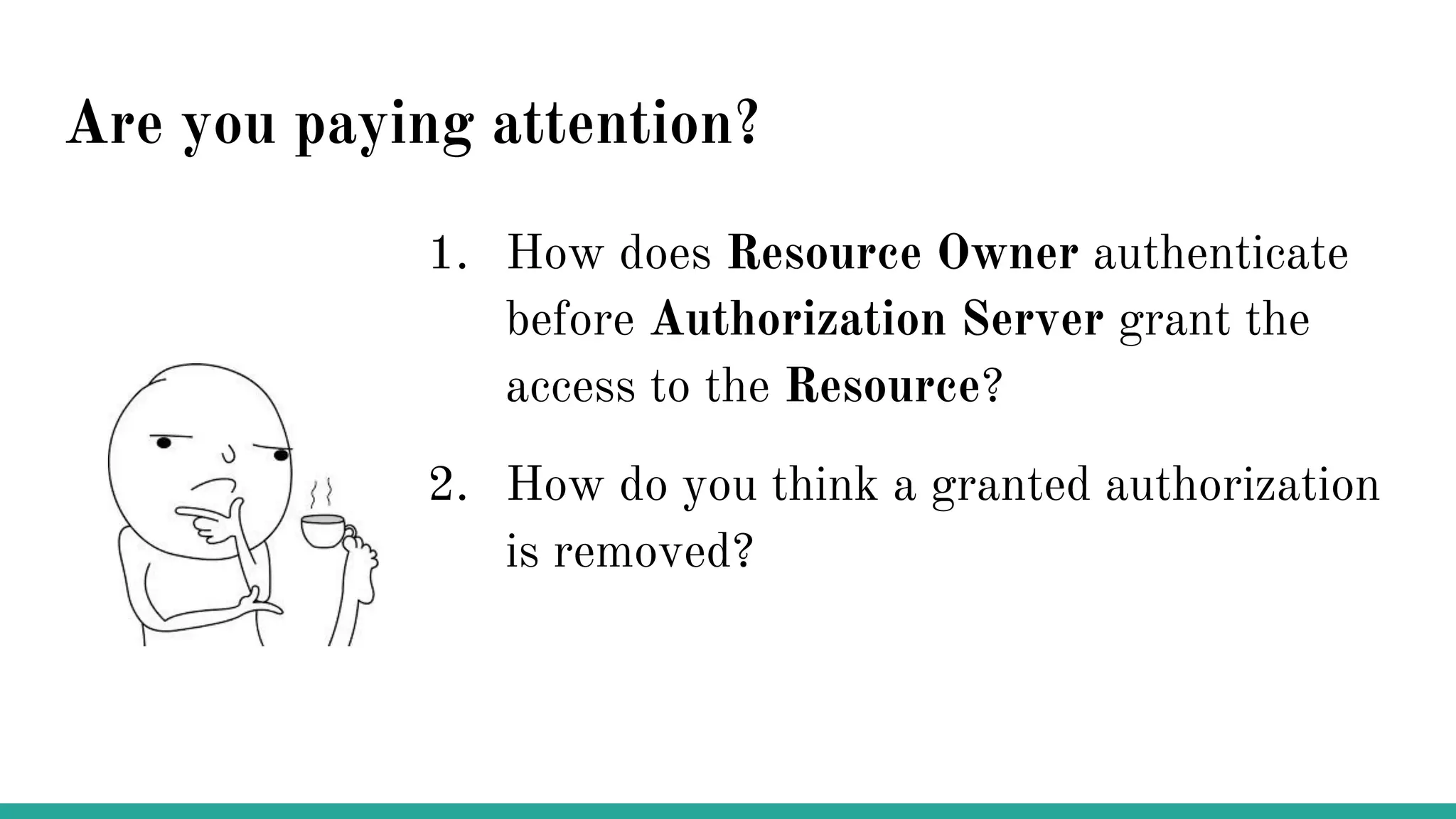 Are you paying attention?

1. How does Resource Owner authenticate before Authorization Server grant the access to the Resource?

2. How do you think a granted authorization is removed?